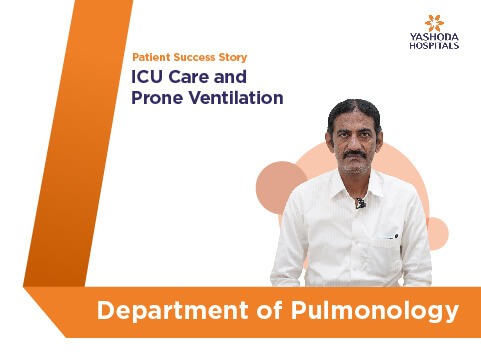 YASHODA
HOSPITALS

Patient Success Story

ICU Care and Prone Ventilation

Department of Pulmonology